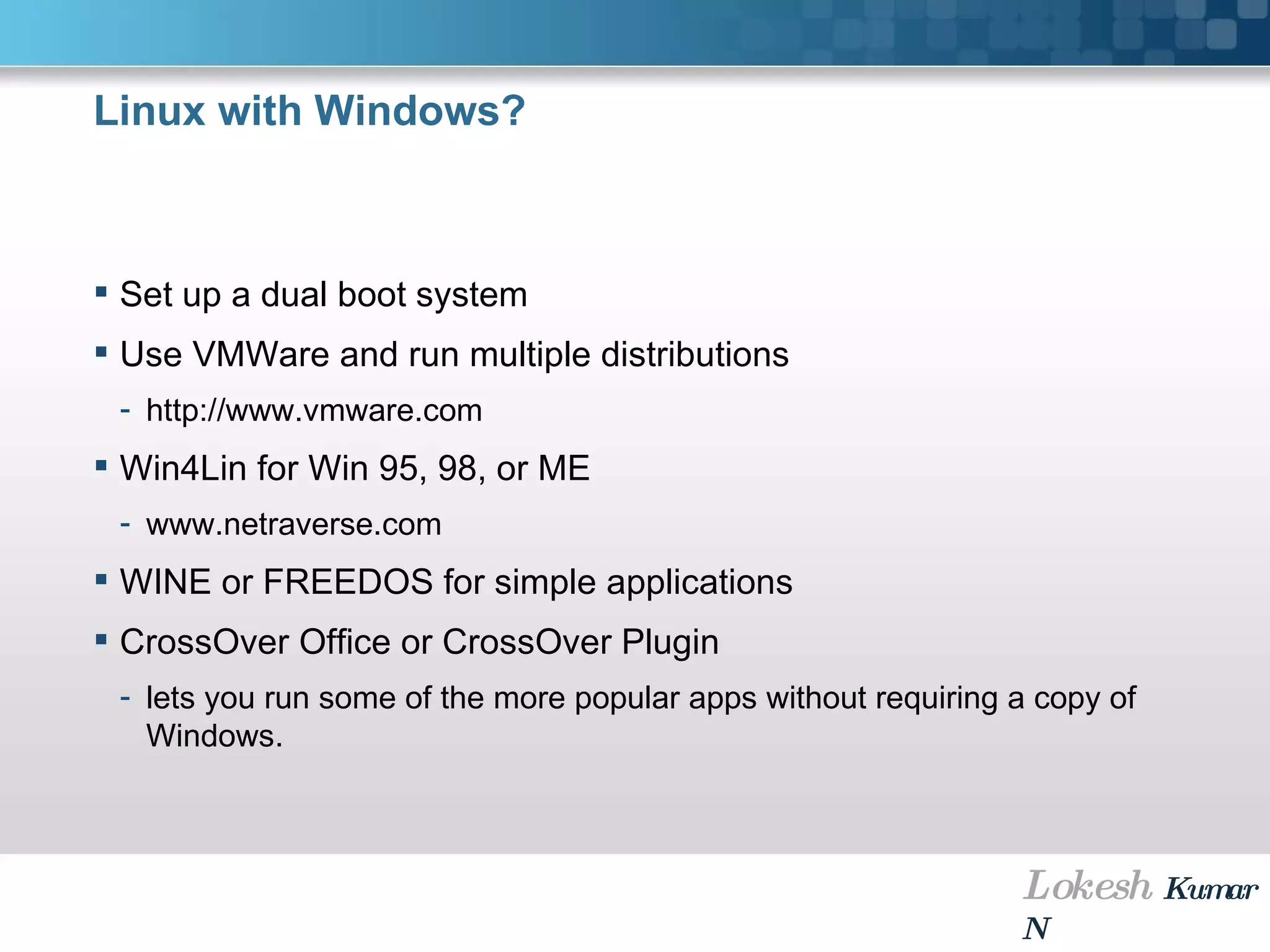 Linux with Windows?

▪ Set up a dual boot system
▪ Use VMWare and run multiple distributions
- http://www.vmware.com
▪ Win4Lin for Win 95, 98, or ME
- www.netraverse.com
▪ WINE or FREEDOS for simple applications
▪ CrossOver Office or CrossOver Plugin
- lets you run some of the more popular apps without requiring a copy of Windows.

Lokesh Kumar N